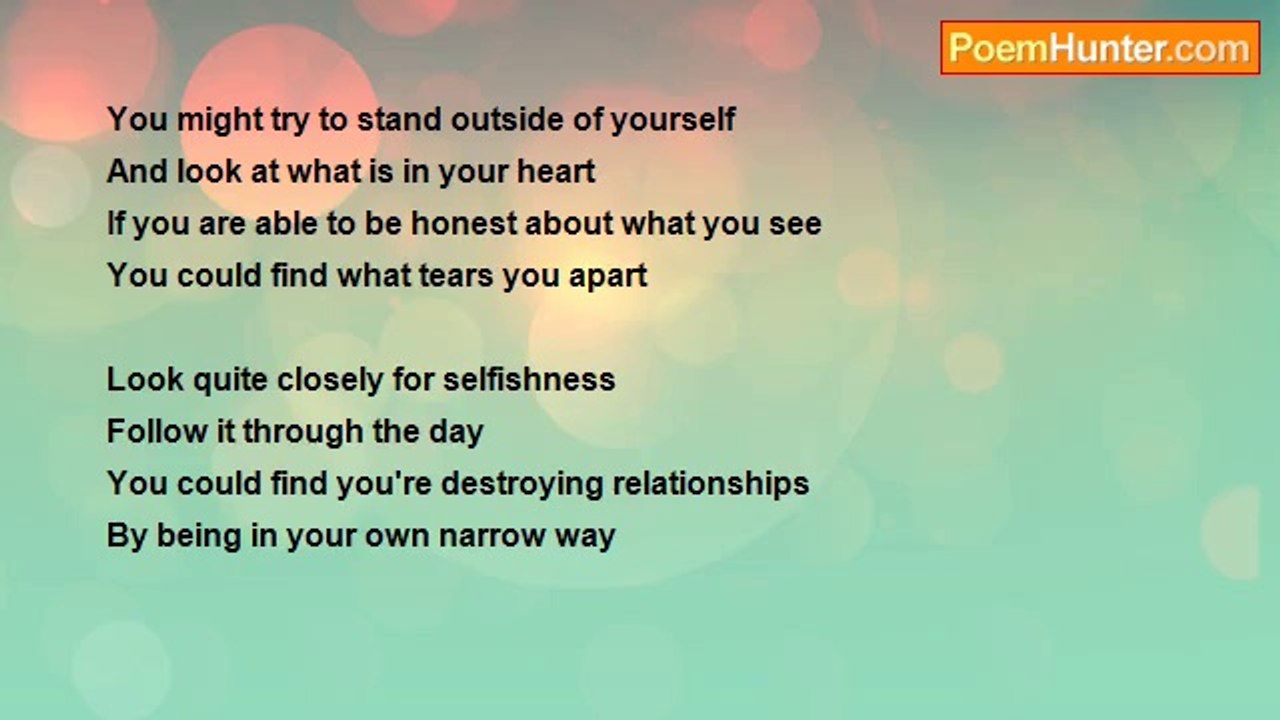 PoemHunter.com

You might try to stand outside of yourself
And look at what is in your heart
If you are able to be honest about what you see
You could find what tears you apart

Look quite closely for selfishness
Follow it through the day
You could find you're destroying relationships
By being in your own narrow way